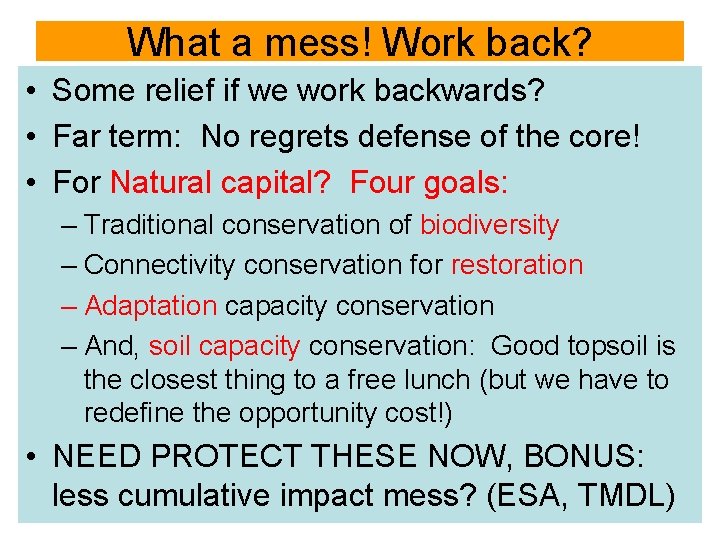 What a mess! Work back?

• Some relief if we work backwards?
• Far term: No regrets defense of the core!
• For Natural capital? Four goals:
– Traditional conservation of biodiversity
– Connectivity conservation for restoration
– Adaptation capacity conservation
– And, soil capacity conservation: Good topsoil is the closest thing to a free lunch (but we have to redefine the opportunity cost!)
• NEED PROTECT THESE NOW, BONUS: less cumulative impact mess? (ESA, TMDL)